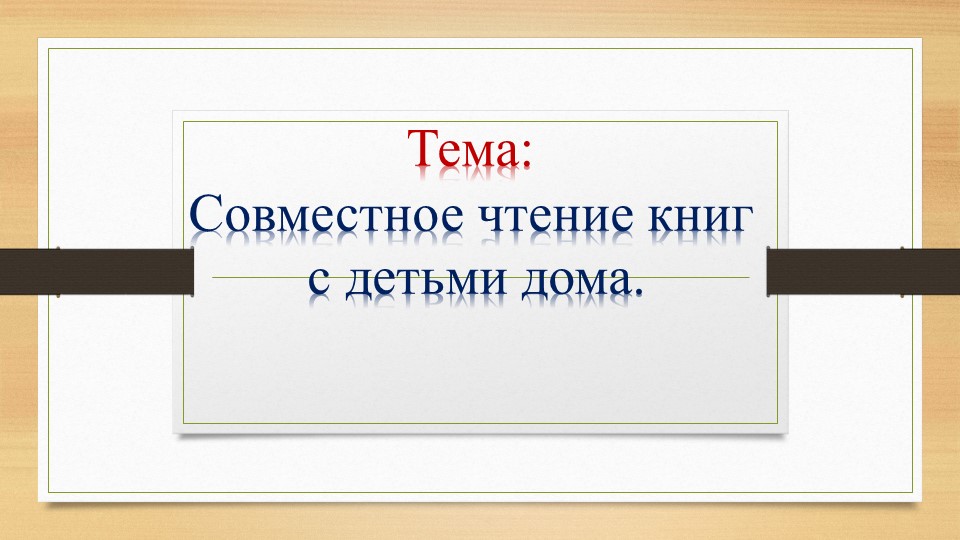 Тема:
Совместное чтение книг с детьми дома.